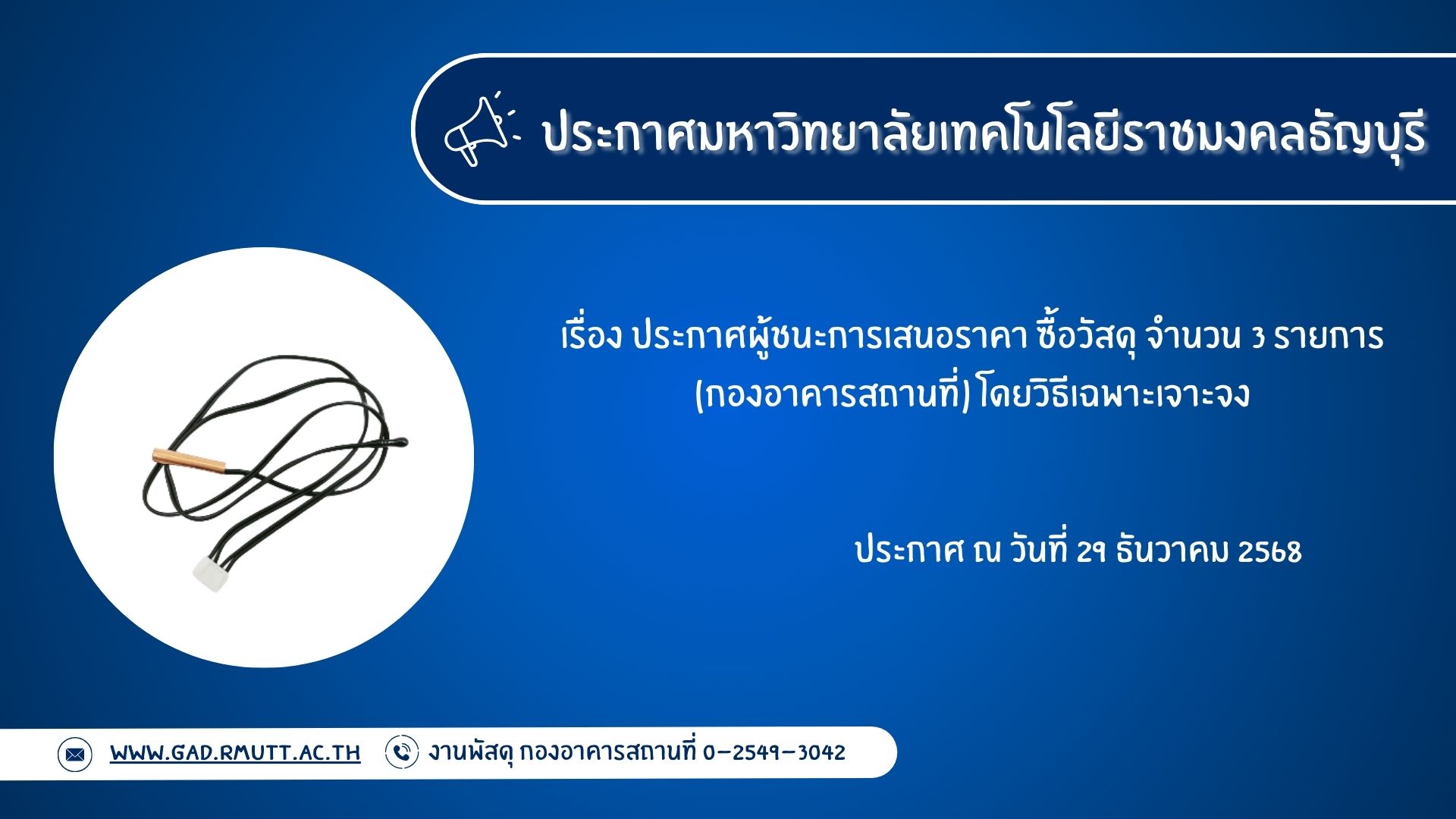 ประกาศมหาวิทยาลัยเทคโนโลยีราชมงคลธัญบุรี

เรื่อง ประกาศผู้ชนะการเสนอราคา ซื้อวัสดุ จำนวน 3 รายการ (กองอาคารสถานที่) โดยวิธีเฉพาะเจาะจง

ประกาศ ณ วันที่ 29 ธันวาคม 2568

WWW.GAD.RMUTT.AC.TH

งานพัสดุ กองอาคารสถานที่ 0-2549-3042